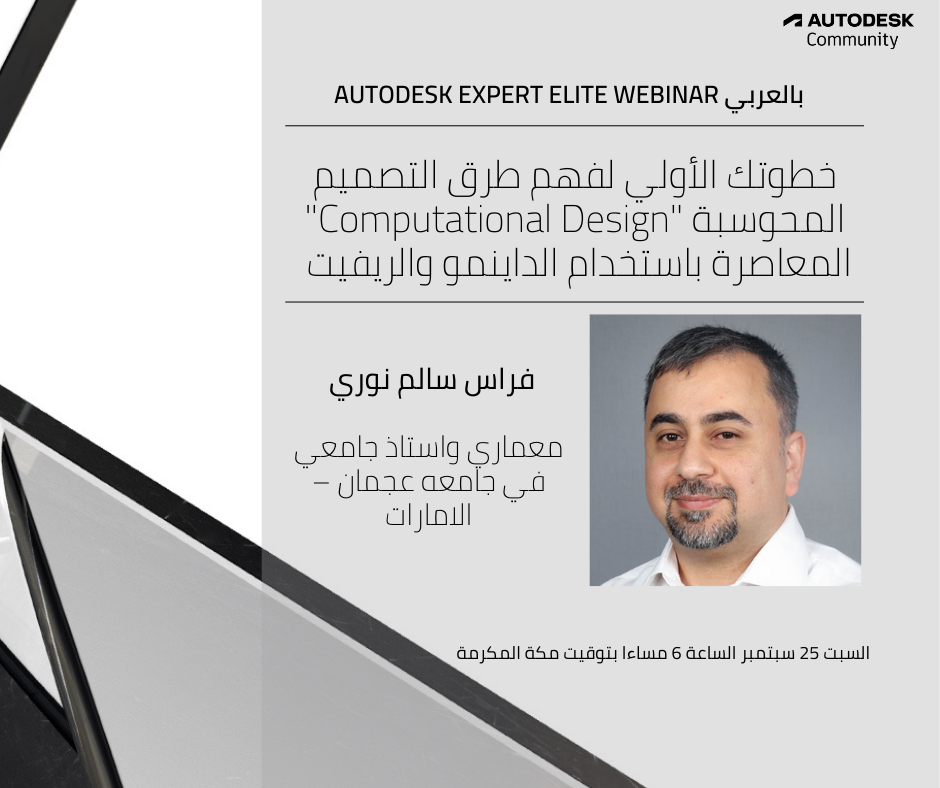 AUTODESK
Community

AUTODESK EXPERT ELITE WEBINAR بالعربي

خطوتك الأولي لفهم طرق التصميم المحوسبة "Computational Design" المعاصرة باستخدام الداينمو والريفيت

فراس سالم نوري

معماري واستاذ جامعي في جامعه عجمان – الامارات

السبت 25 سبتمبر الساعة 6 مساءا بتوقيت مكة المكرمة